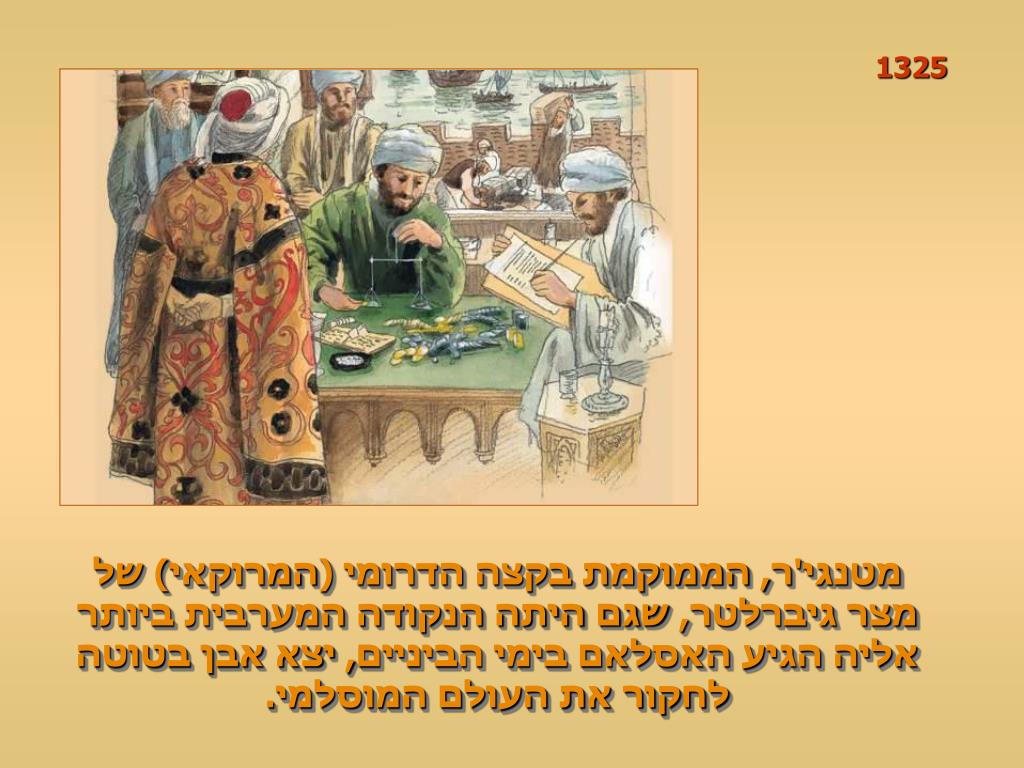 1325

מטנג'יר, הממוקמת בקצה הדרומי (המרוקאי) של מצר גיברלטר, שגם היתה הנקודה המערבית ביותר אליה הגיע האסלאם בימי הביניים, יצא אבן בטוטה לחקור את העולם המוסלמי.